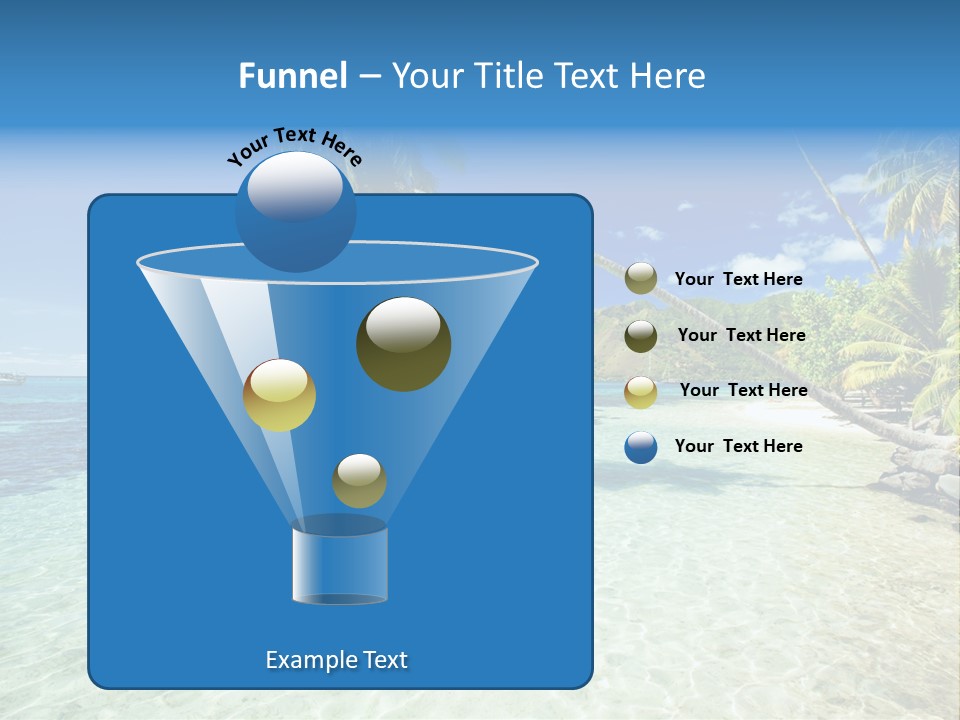 Funnel – Your Title Text Here

Your Text Here

Your Text Here

Your Text Here

Your Text Here

Your Text Here

Example Text